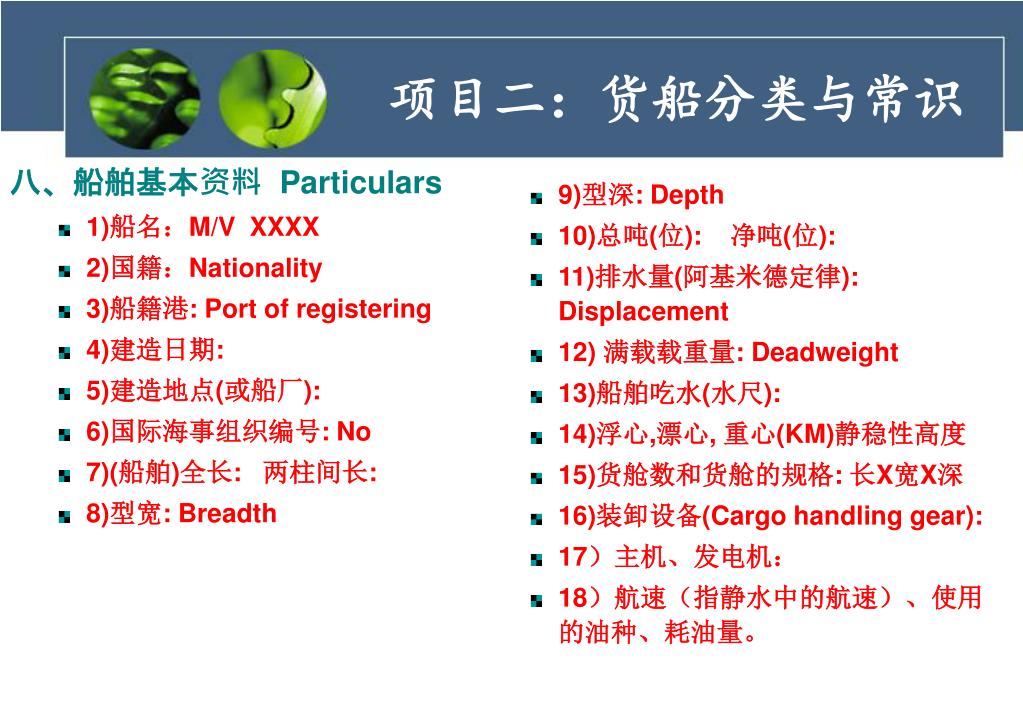 项目二：货船分类与常识

八、船舶基本资料 Particulars

1)船名：M/V XXXX

2)国籍：Nationality

3)船籍港: Port of registering

4)建造日期:

5)建造地点(或船厂):

6)国际海事组织编号: No

7)(船舶)全长: 两柱间长:

8)型宽: Breadth

9)型深: Depth

10)总吨(位): 净吨(位):

11)排水量(阿基米德定律): Displacement

12) 满载载重量: Deadweight

13)船舶吃水(水尺):

14)浮心,漂心, 重心(KM)静稳性高度

15)货舱数和货舱的规格: 长X宽X深

16)装卸设备(Cargo handling gear):

17）主机、发电机：

18）航速（指静水中的航速）、使用的油种、耗油量。